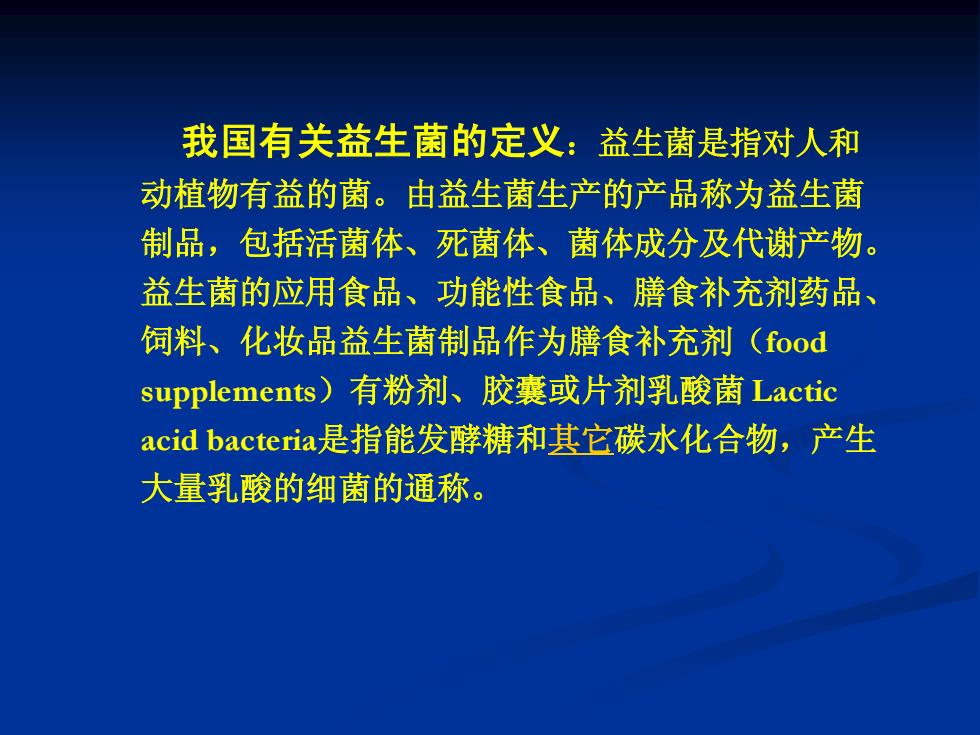 我国有关益生菌的定义：益生菌是指对人和动植物有益的菌。由益生菌生产的产品称为益生菌制品，包括活菌体、死菌体、菌体成分及代谢产物。益生菌的应用食品、功能性食品、膳食补充剂药品、饲料、化妆品益生菌制品作为膳食补充剂（food supplements）有粉剂、胶囊或片剂乳酸菌 Lactic acid bacteria是指能发酵糖和其它碳水化合物，产生大量乳酸的细菌的通称。